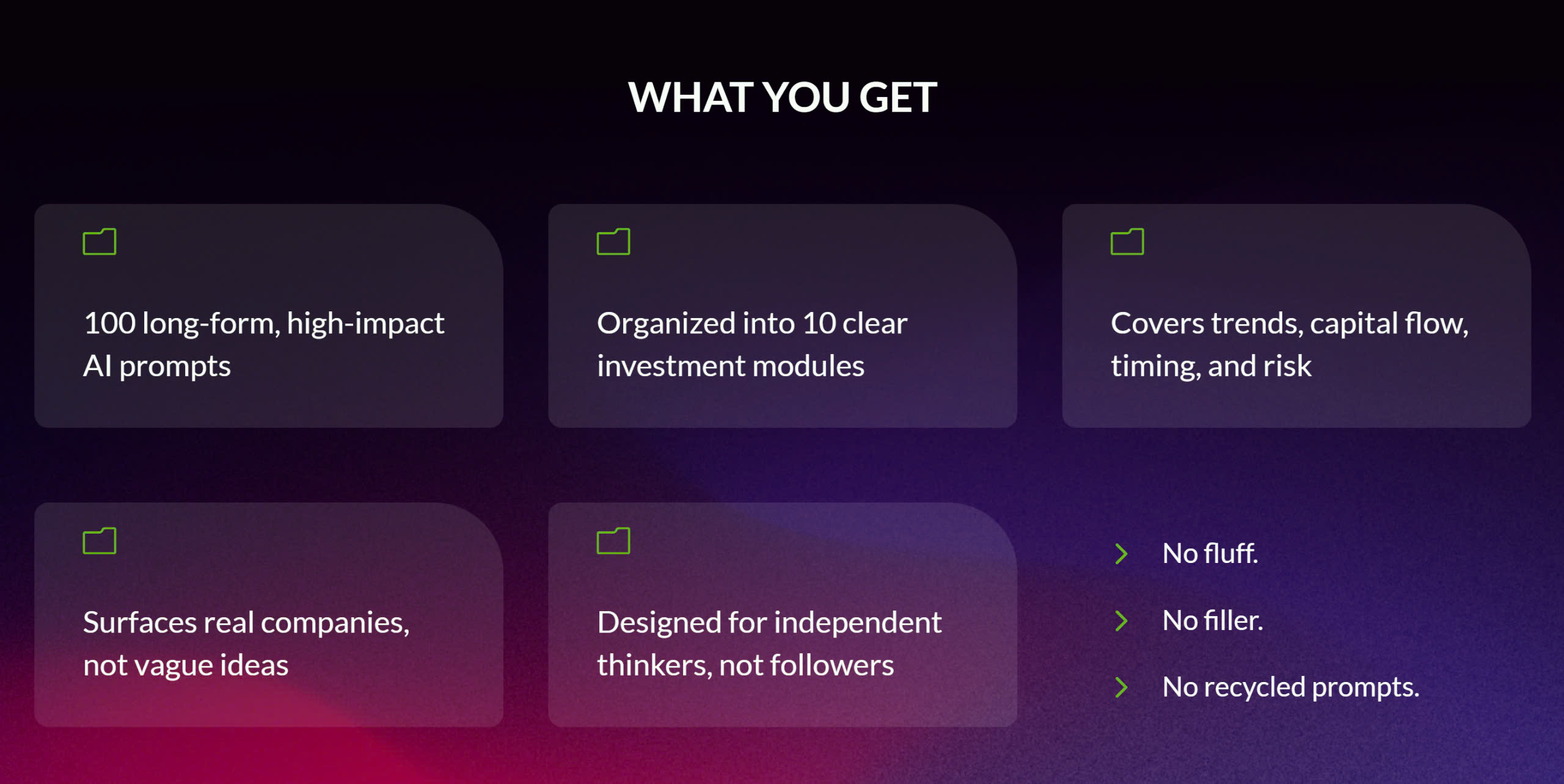 WHAT YOU GET

100 long-form, high-impact AI prompts

Organized into 10 clear investment modules

Covers trends, capital flow, timing, and risk

Surfaces real companies, not vague ideas

Designed for independent thinkers, not followers

No fluff.

No filler.

No recycled prompts.